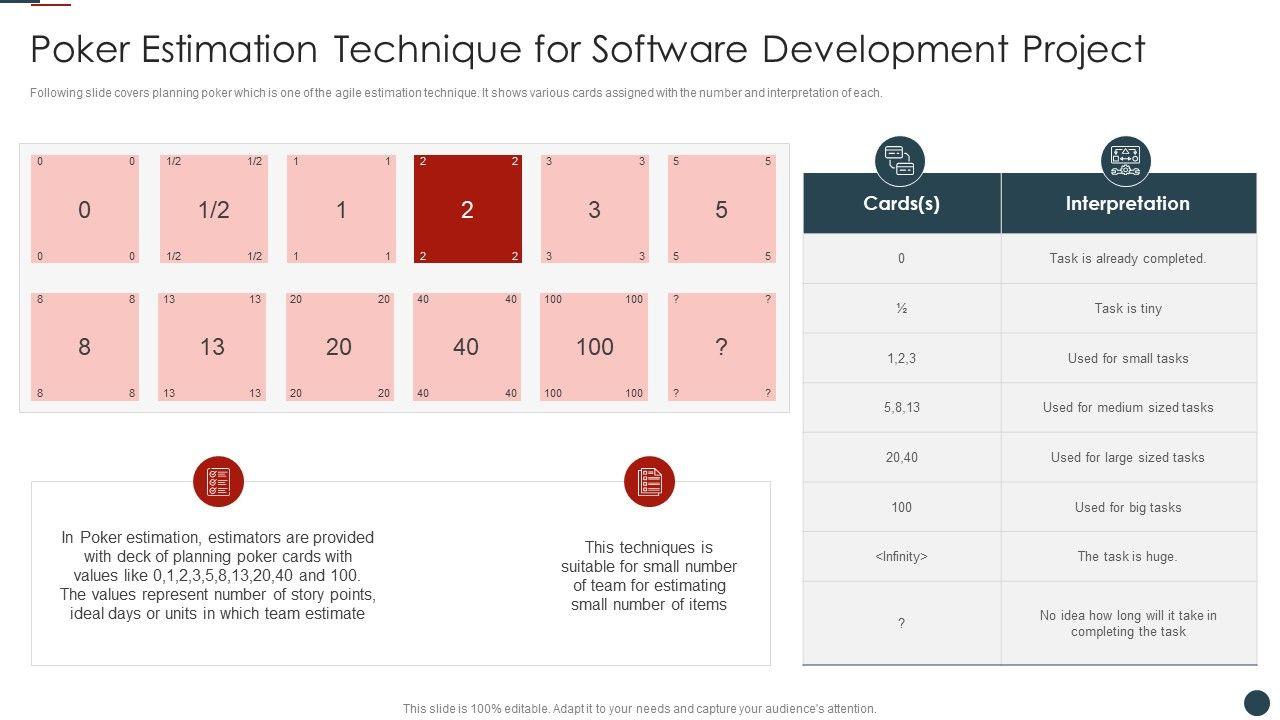 Poker Estimation Technique for Software Development Project

Following slide covers planning poker which is one of the agile estimation technique. It shows various cards assigned with the number and interpretation of each.

0 0 0 0 0
1/2 1/2 1/2 1/2 1/2
1 1 1 1 1
2 2 2 2 2
3 3 3 3 3
5 5 5 5 5
8 8 8 8 8
13 13 13 13 13
20 20 20 20 20
40 40 40 40 40
100 100 100 100 100
? ? ? ? ?

In Poker estimation, estimators are provided with deck of planning poker cards with values like 0,1,2,3,5,8,13,20,40 and 100. The values represent number of story points, ideal days or units in which team estimate

This techniques is suitable for small number of team for estimating small number of items

| Cards(s) | Interpretation |
|---|---|
| 0 | Task is already completed. |
| ½ | Task is tiny |
| 1,2,3 | Used for small tasks |
| 5,8,13 | Used for medium sized tasks |
| 20,40 | Used for large sized tasks |
| 100 | Used for big tasks |
| <Infinity> | The task is huge. |
| ? | No idea how long will it take in completing the task |

This slide is 100% editable. Adapt it to your needs and capture your audience's attention.